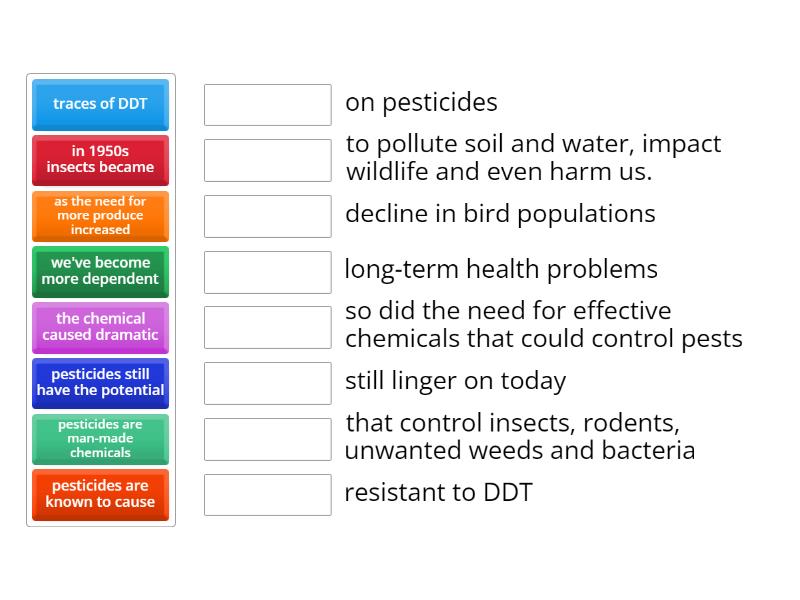 traces of DDT

in 1950s insects became

as the need for more produce increased

we've become more dependent

the chemical caused dramatic

pesticides still have the potential

pesticides are man-made chemicals

pesticides are known to cause

on pesticides

to pollute soil and water, impact wildlife and even harm us.

decline in bird populations

long-term health problems

so did the need for effective chemicals that could control pests

still linger on today

that control insects, rodents, unwanted weeds and bacteria

resistant to DDT